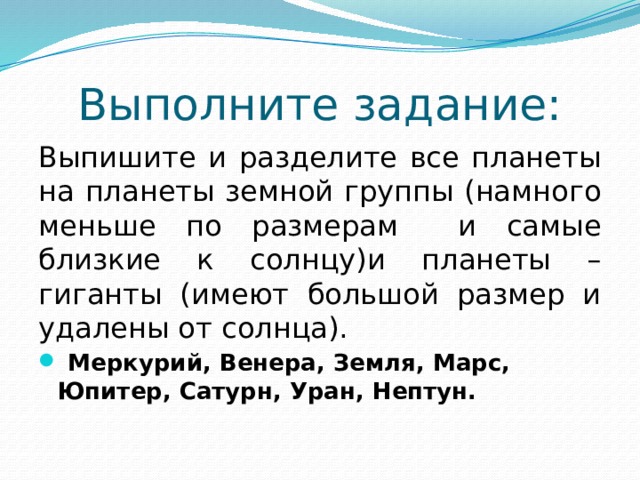 Выполните задание:

Выпишите и разделите все планеты на планеты земной группы (намного меньше по размерам и самые близкие к солнцу)и планеты – гиганты (имеют большой размер и удалены от солнца).

Меркурий, Венера, Земля, Марс, Юпитер, Сатурн, Уран, Нептун.